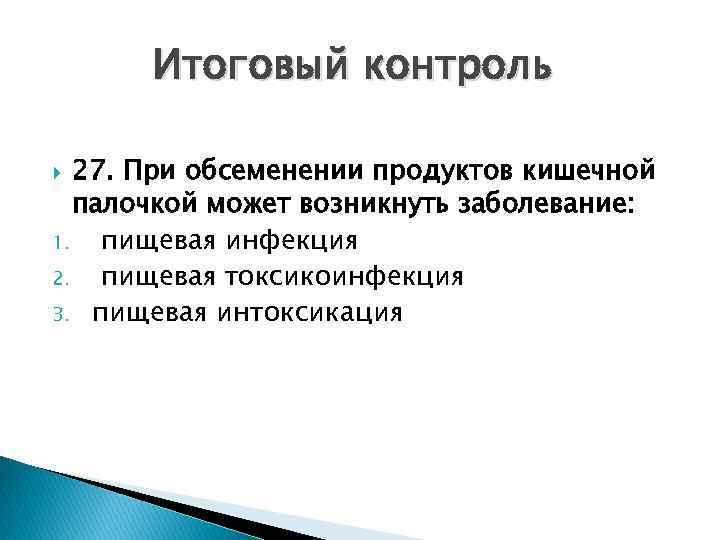 Итоговый контроль

27. При обсеменении продуктов кишечной палочкой может возникнуть заболевание:

1. пищевая инфекция
2. пищевая токсикоинфекция
3. пищевая интоксикация